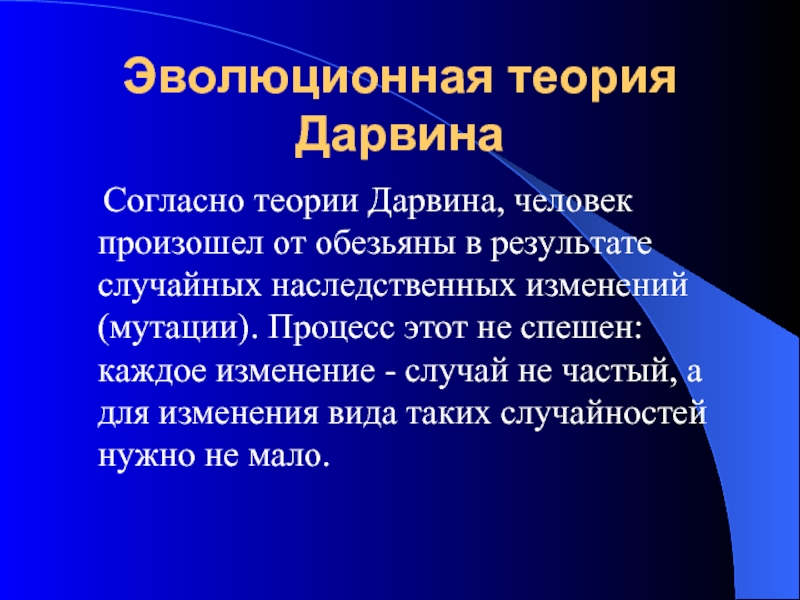 Эволюционная теория Дарвина

Согласно теории Дарвина, человек произошел от обезьяны в результате случайных наследственных изменений (мутации). Процесс этот не спешен: каждое изменение - случай не частый, а для изменения вида таких случайностей нужно не мало.